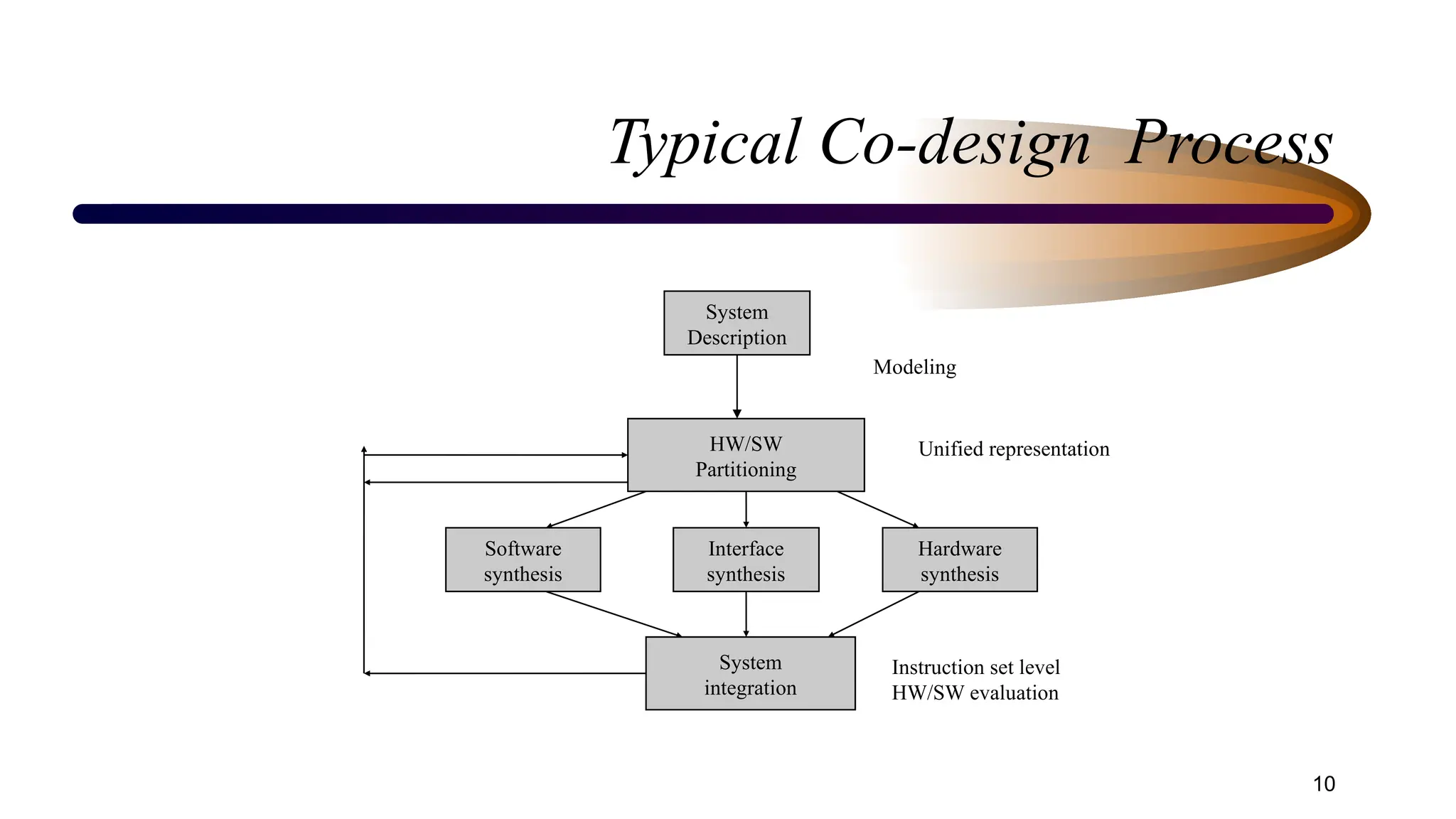 Typical Co-design Process

System Description

Modeling

HW/SW Partitioning

Unified representation

Software synthesis

Interface synthesis

Hardware synthesis

System integration

Instruction set level HW/SW evaluation

10